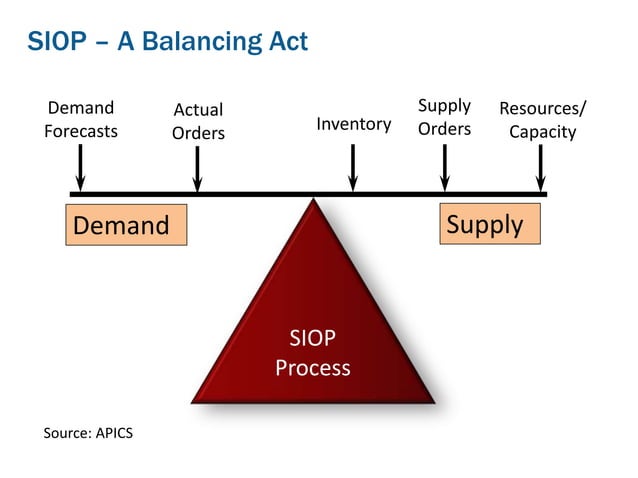 SIOP – A Balancing Act

Demand Forecasts

Actual Orders

Inventory

Supply Orders

Resources/ Capacity

Demand

Supply

SIOP Process

Source: APICS